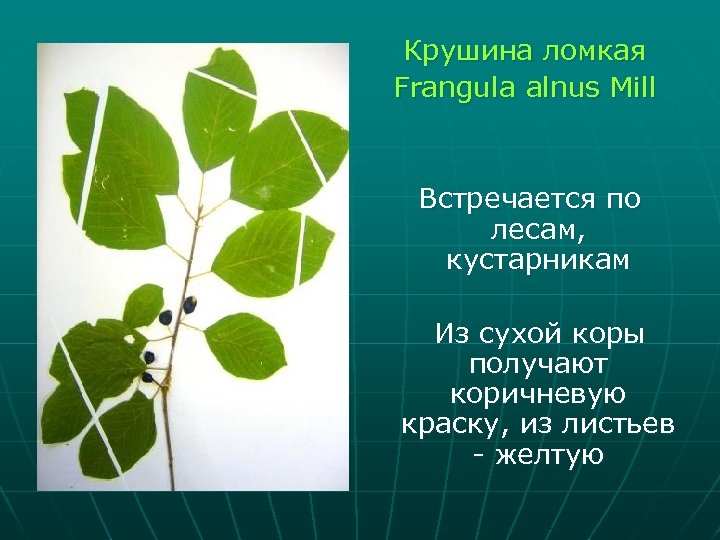 Крушина ломкая
Frangula alnus Mill

Встречается по лесам, кустарникам

Из сухой коры получают коричневую краску, из листьев - желтую